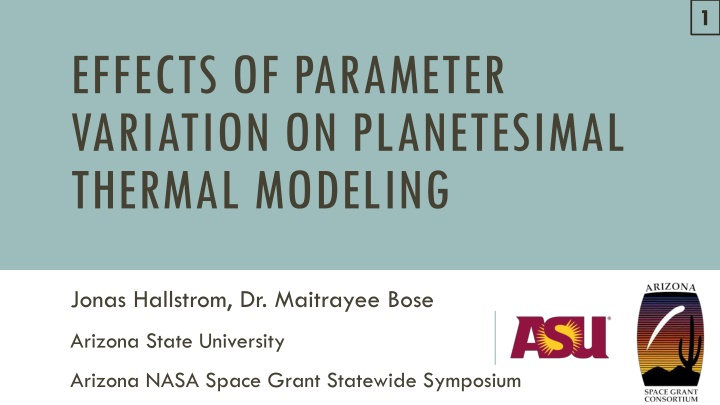 1

EFFECTS OF PARAMETER VARIATION ON PLANETESIMAL THERMAL MODELING

Jonas Hallstrom, Dr. Maitrayee Bose

Arizona State University

Arizona NASA Space Grant Statewide Symposium

ASU

ARIZONA
SPACE GRANT CONSORTIUM